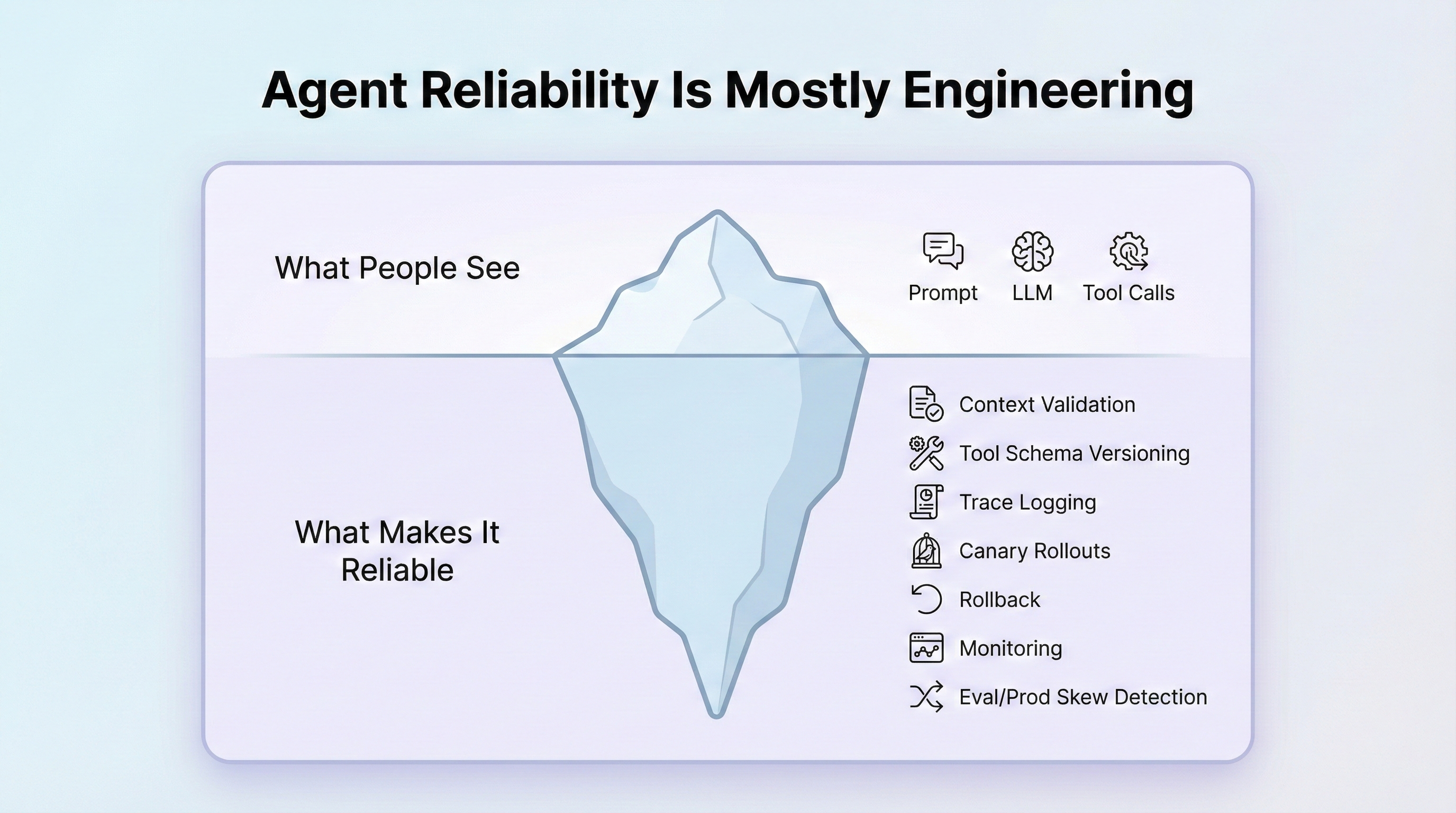 Agent Reliability Is Mostly Engineering

What People See

Prompt

LLM

Tool Calls

What Makes It Reliable

Context Validation

Tool Schema Versioning

Trace Logging

Canary Rollouts

Rollback

Monitoring

Eval/Prod Skew Detection